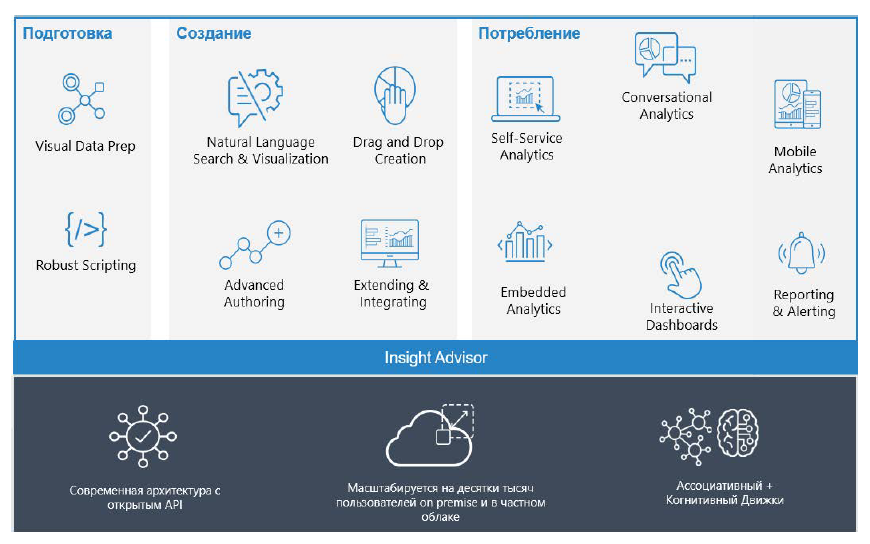 Подготовка

Visual Data Prep

Robust Scripting

Создание

Natural Language Search & Visualization

Drag and Drop Creation

Advanced Authoring

Extending & Integrating

Потребление

Self-Service Analytics

Conversational Analytics

Mobile Analytics

Embedded Analytics

Interactive Dashboards

Reporting & Alerting

Insight Advisor

Современная архитектура с открытым API

Масштабируется на десятки тысяч пользователей on premise и в частном облаке

Ассоциативный + Когнитивный Движки